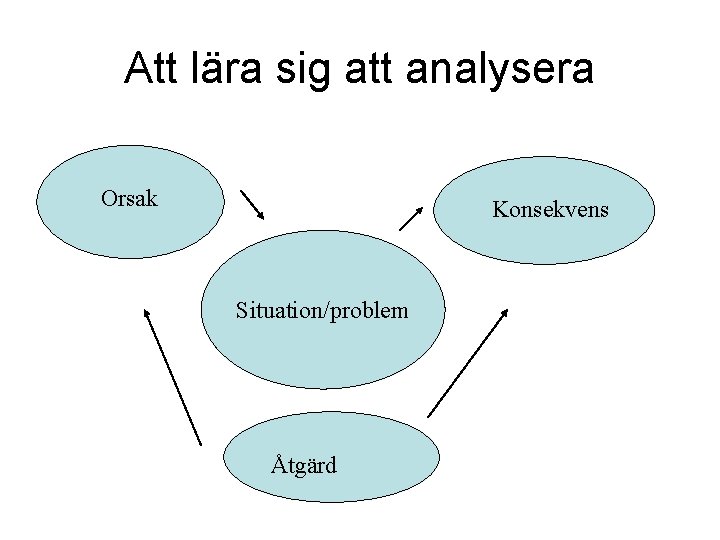 Att lära sig att analysera

Orsak

Konsekvens

Situation/problem

Åtgärd